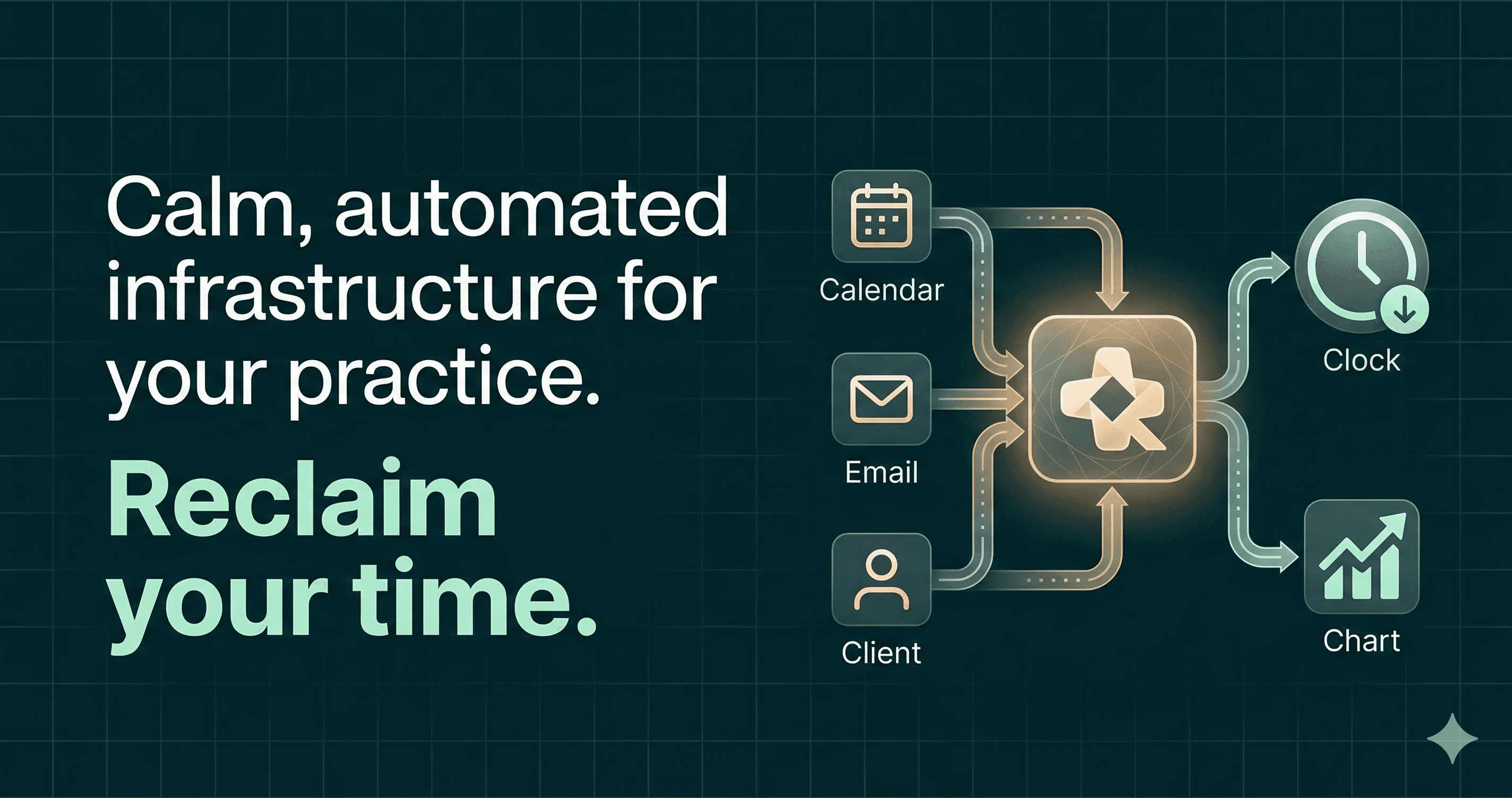 Calm, automated infrastructure for your practice.

Reclaim your time.

Calendar

Email

Client

Clock

Chart